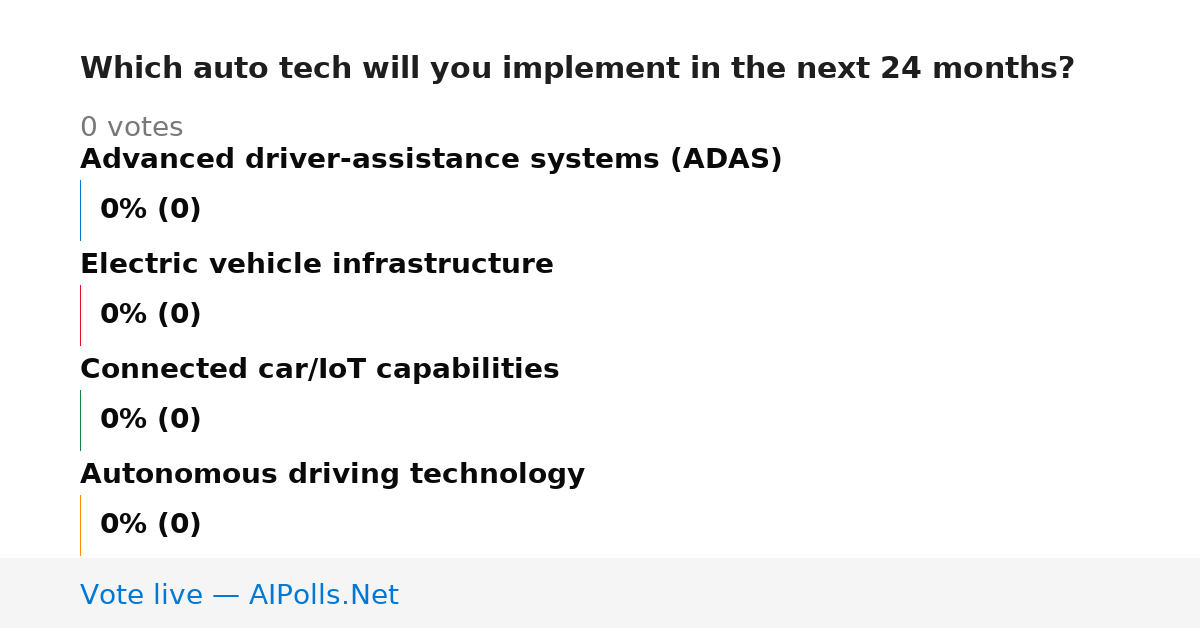 Which auto tech will you implement in the next 24 months?

0 votes

Advanced driver-assistance systems (ADAS)

0% (0)

Electric vehicle infrastructure

0% (0)

Connected car/IoT capabilities

0% (0)

Autonomous driving technology

0% (0)

Vote live — AIPolls.Net